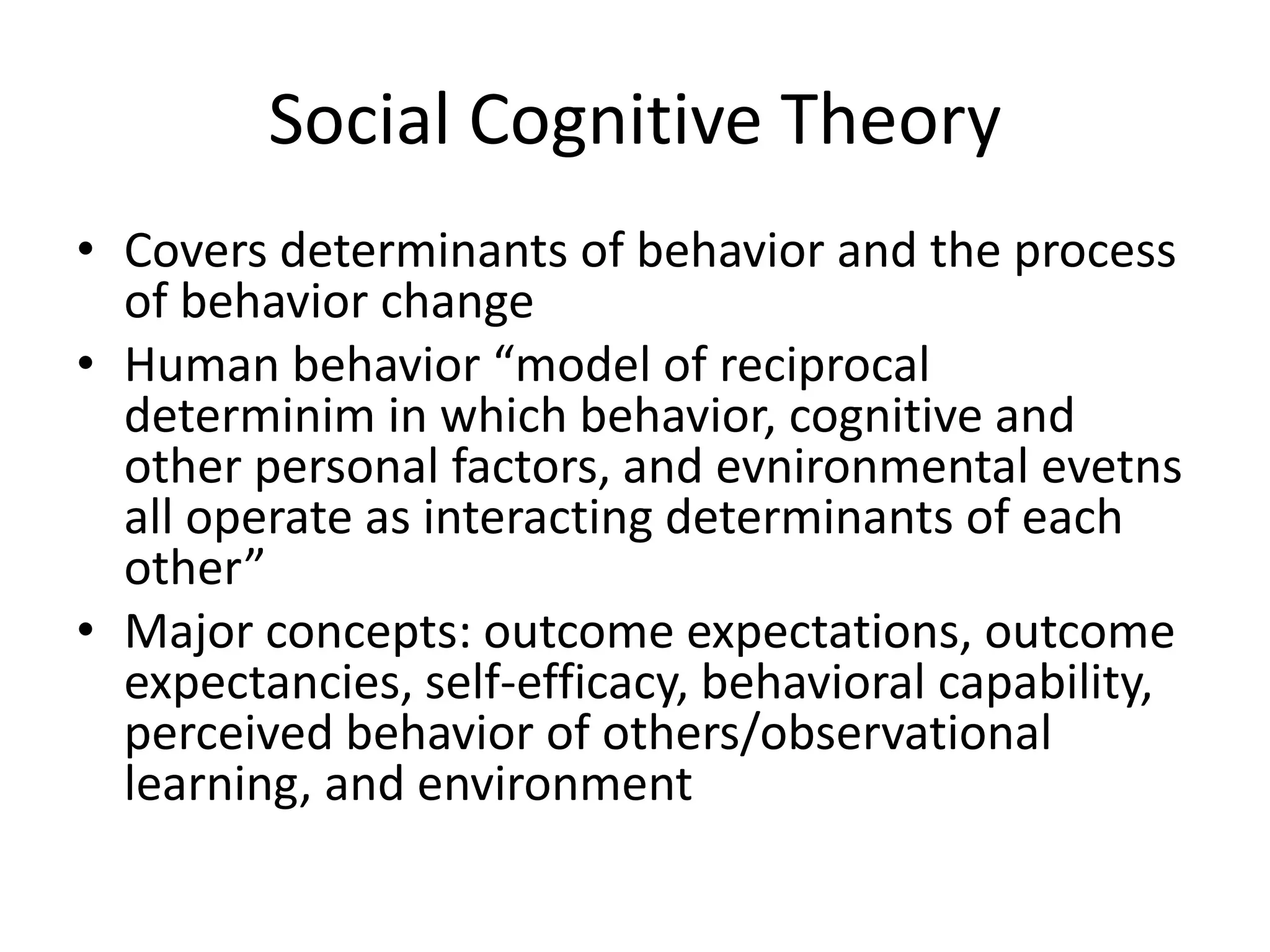 Social Cognitive Theory

• Covers determinants of behavior and the process of behavior change
• Human behavior “model of reciprocal determinim in which behavior, cognitive and other personal factors, and evnironmental evetns all operate as interacting determinants of each other”
• Major concepts: outcome expectations, outcome expectancies, self-efficacy, behavioral capability, perceived behavior of others/observational learning, and environment